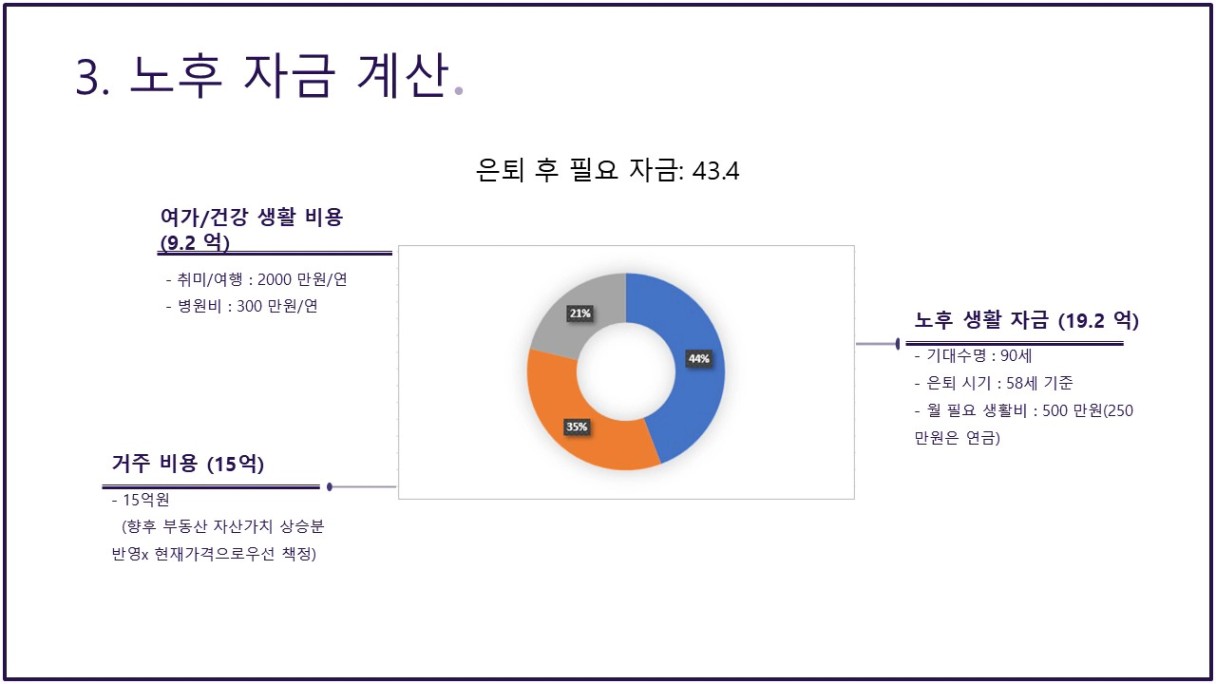 3. 노후 자금 계산.

은퇴 후 필요 자금: 43.4

여가/건강 생활 비용 (9.2 억)

- 취미/여행 : 2000 만원/연
- 병원비 : 300 만원/연

21%

44%

35%

노후 생활 자금 (19.2 억)

- 기대수명 : 90세
- 은퇴 시기 : 58세 기준
- 월 필요 생활비 : 500 만원(250 만원은 연금)

거주 비용 (15억)

- 15억원
(향후 부동산 자산가치 상승분 반영x 현재가격으로우선 책정)